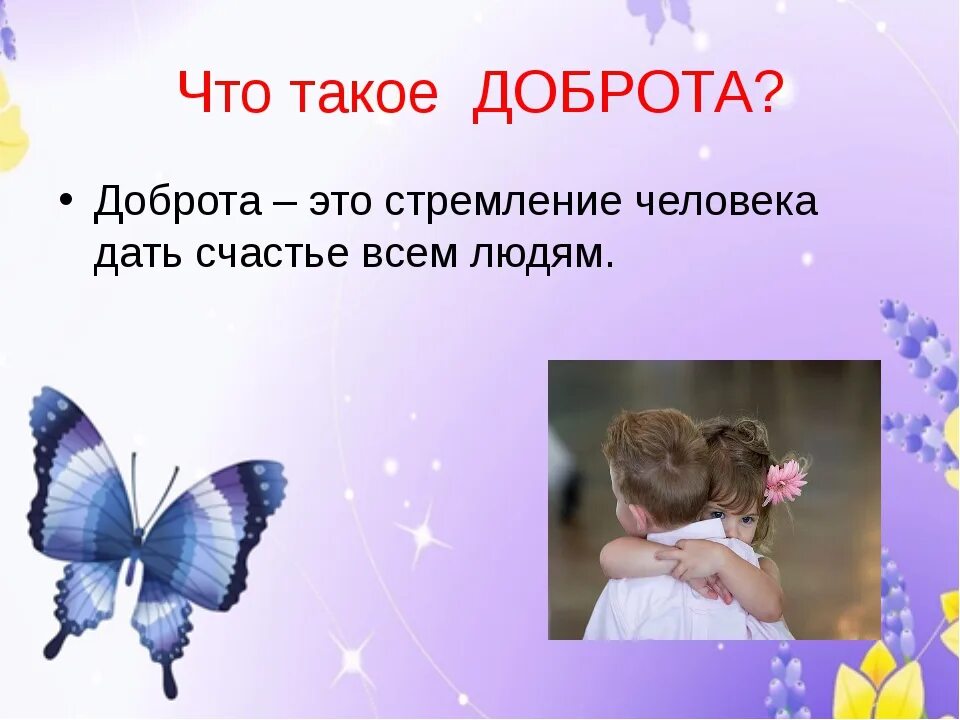 Что такое ДОБРОТА?

• Доброта – это стремление человека дать счастье всем людям.